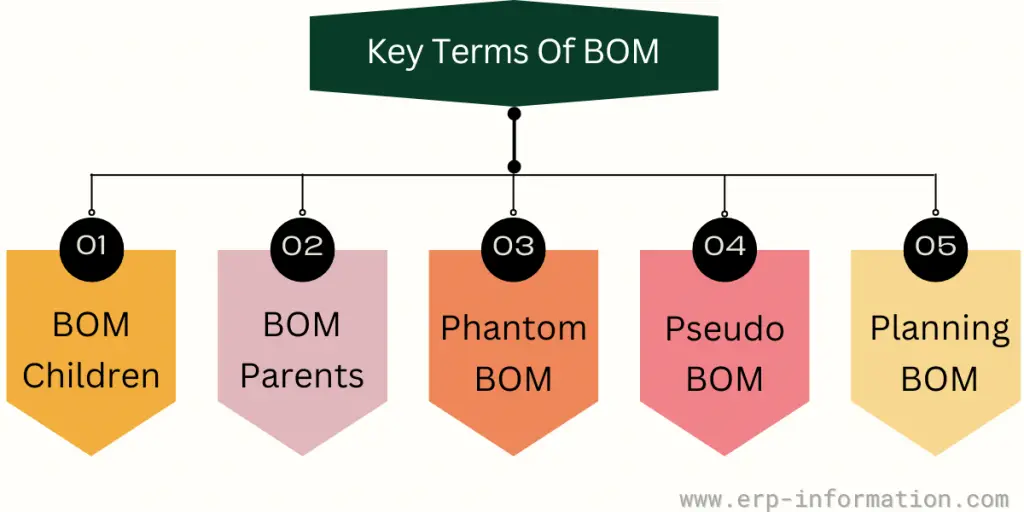 Key Terms Of BOM

01
BOM Children

02
BOM Parents

03
Phantom BOM

04
Pseudo BOM

05
Planning BOM

www.erp-information.com